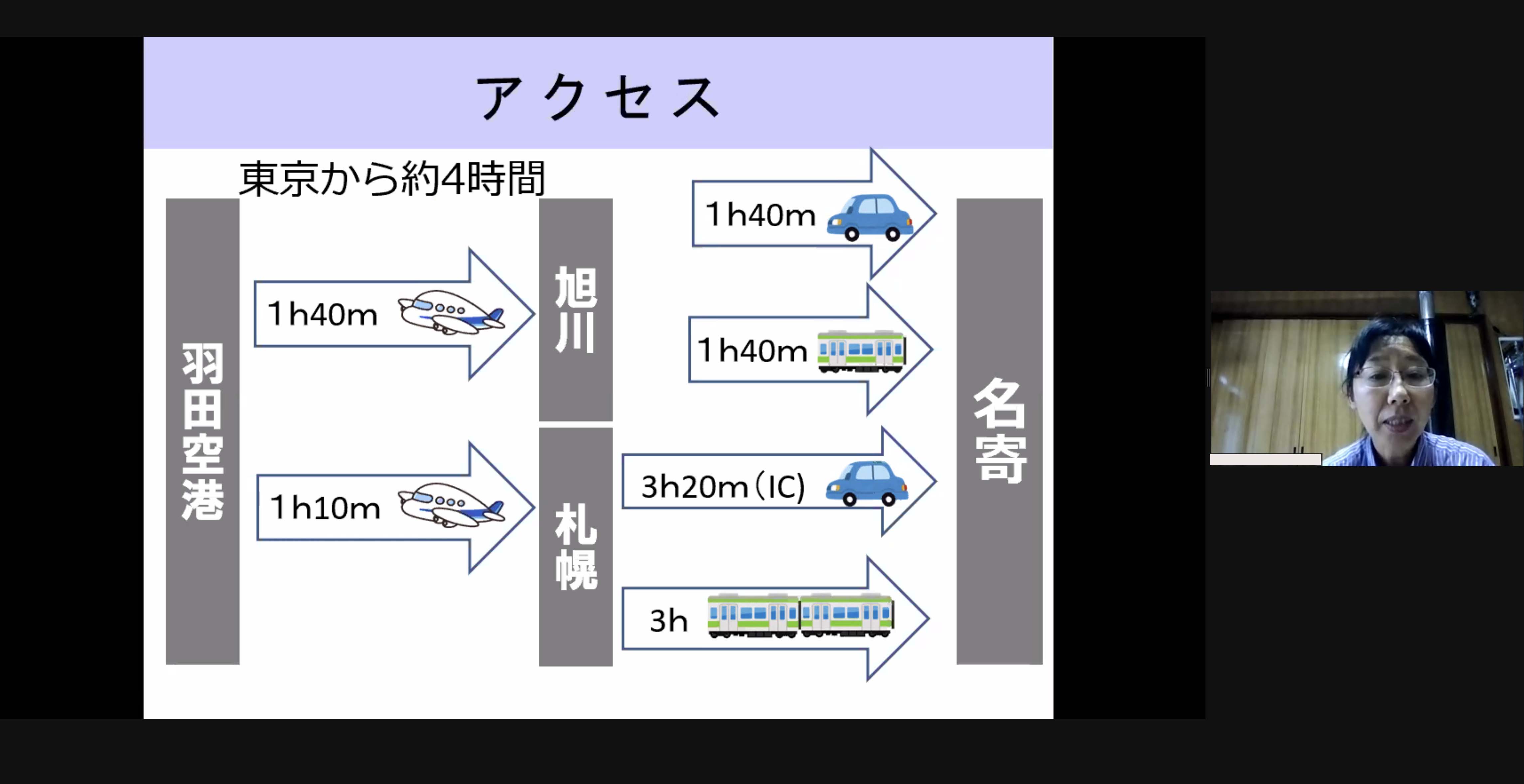 アクセス

東京から約4時間

羽田空港

1h40m

1h10m

旭川

札幌

1h40m

1h40m

3h20m(IC)

3h

名寄